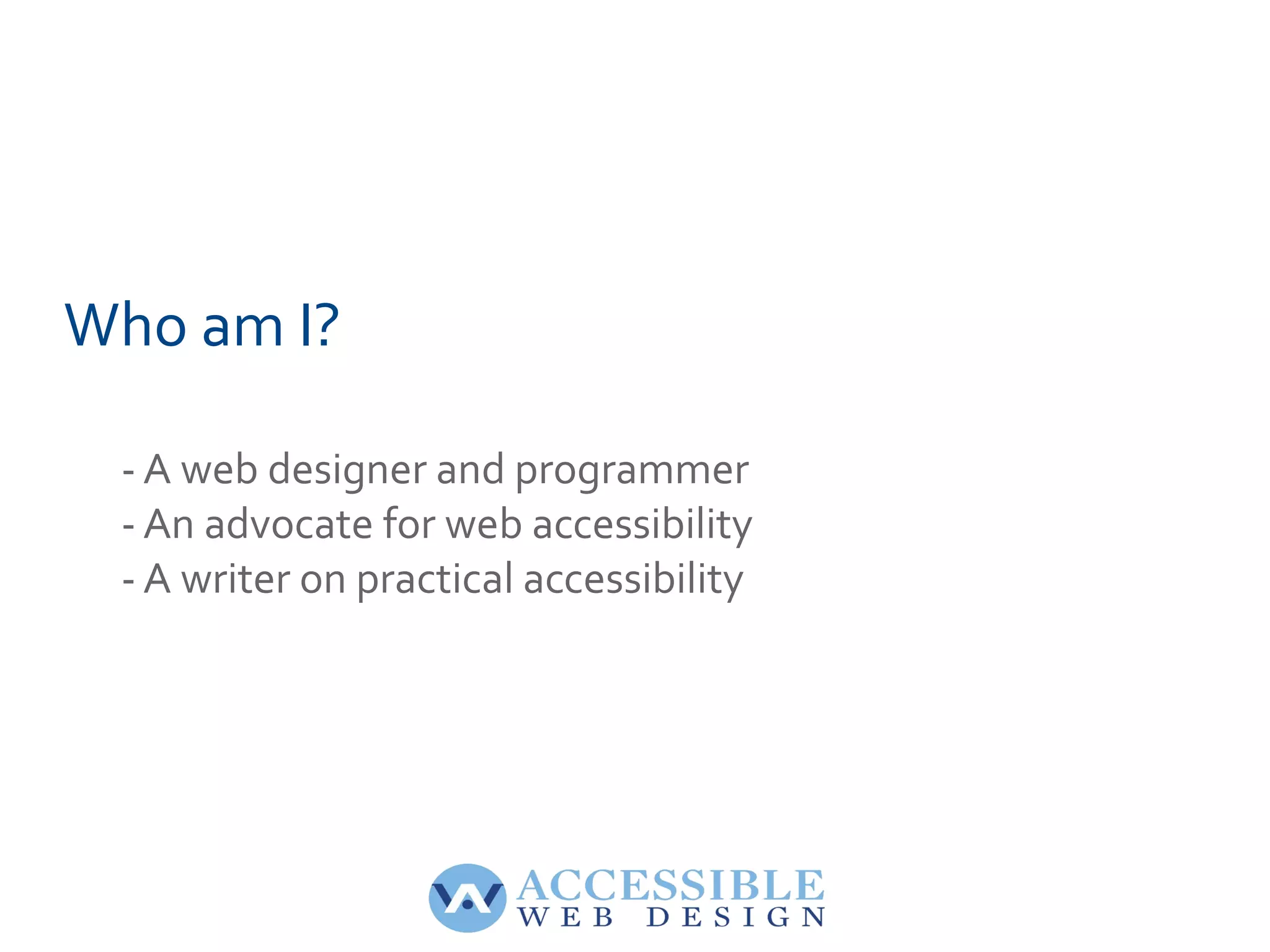 Who am I?

- A web designer and programmer
- An advocate for web accessibility
- A writer on practical accessibility

ACCESSIBLE
WEB DESIGN